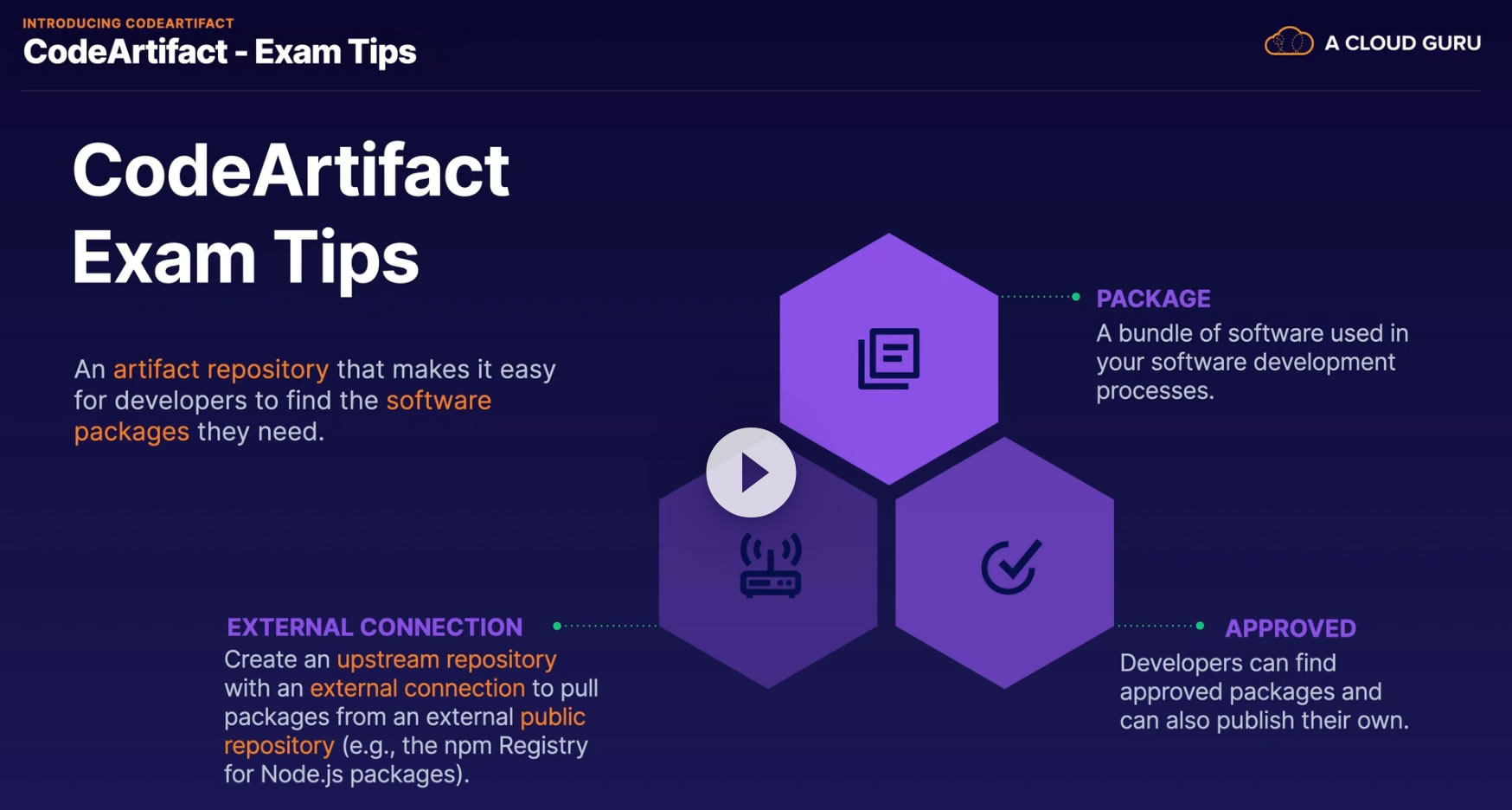 INTRODUCING CODEARTIFACT
CodeArtifact - Exam Tips

A CLOUD GURU

CodeArtifact Exam Tips

An artifact repository that makes it easy for developers to find the software packages they need.

PACKAGE
A bundle of software used in your software development processes.

EXTERNAL CONNECTION
Create an upstream repository with an external connection to pull packages from an external public repository (e.g., the npm Registry for Node.js packages).

APPROVED
Developers can find approved packages and can also publish their own.